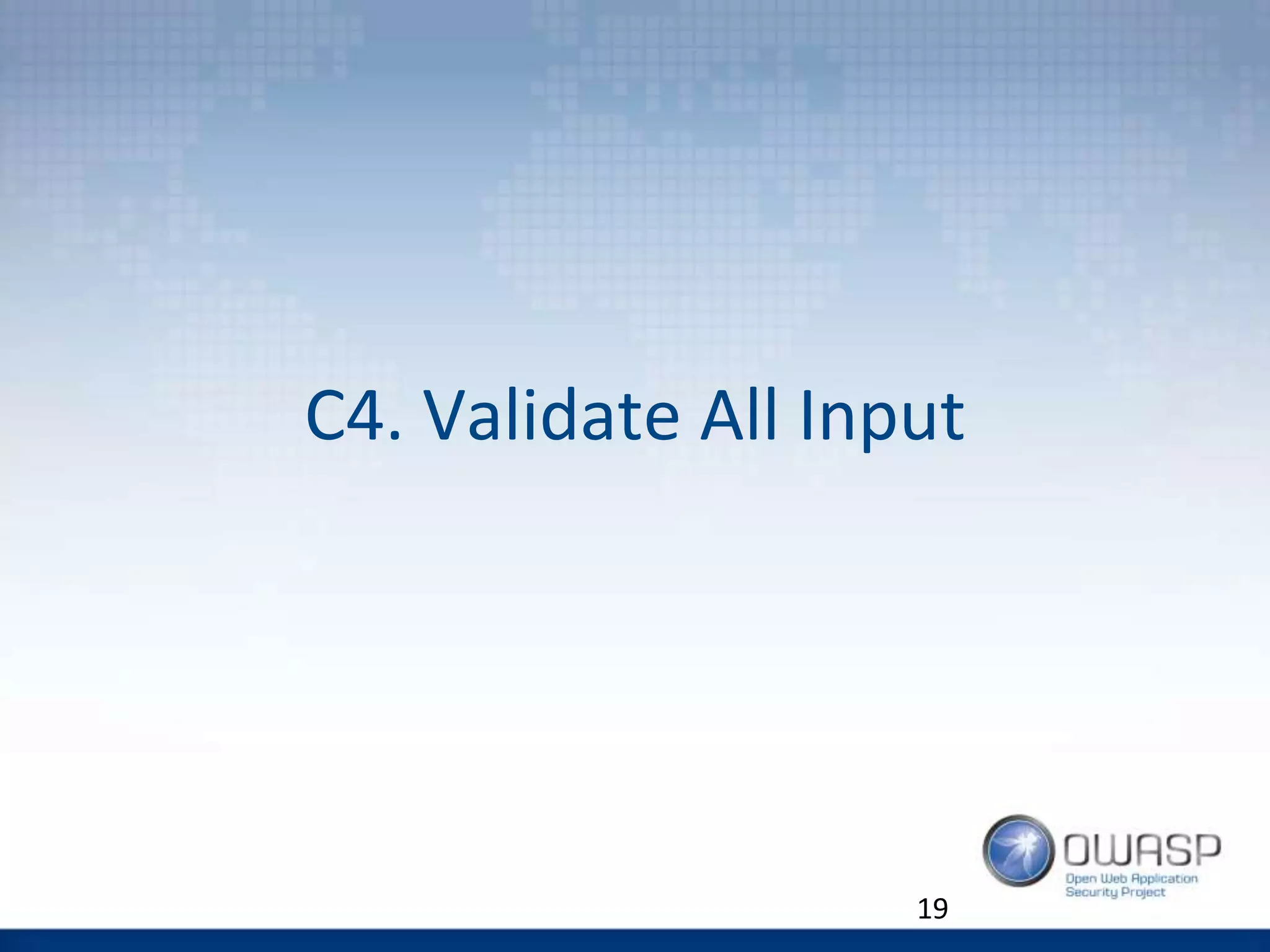 C4. Validate All Input

OWASP
Open Web Application Security Project

19